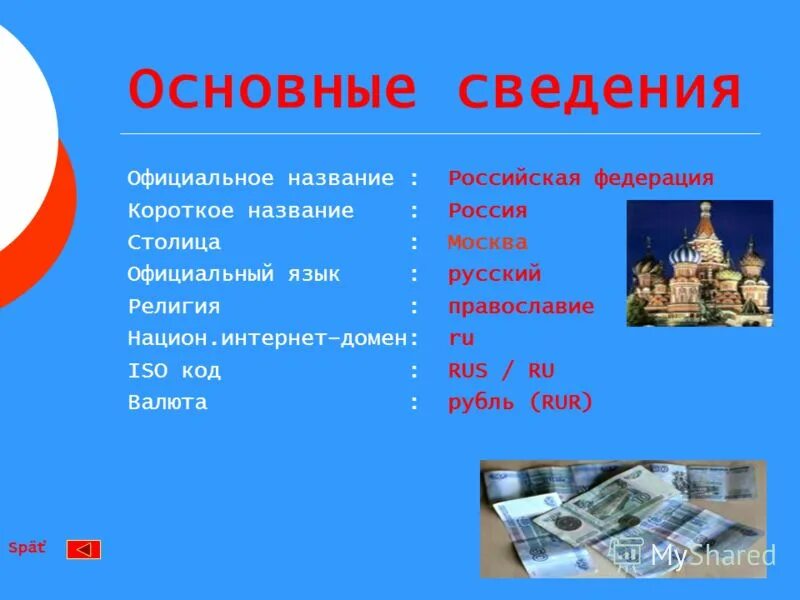 Основные сведения

Официальное название : Российская федерация
Короткое название : Россия
Столица : Москва
Официальный язык : русский
Религия : православие
Национ.интернет-домен: ru
ISO код : RUS / RU
Валюта : рубль (RUR)

Späť

MyShared